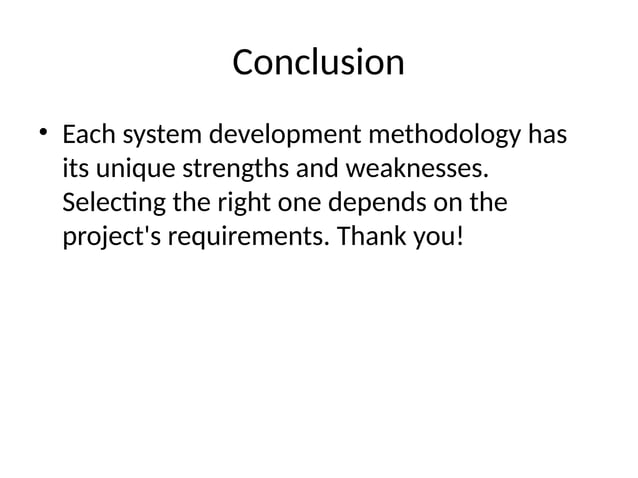 Conclusion

• Each system development methodology has its unique strengths and weaknesses. Selecting the right one depends on the project's requirements. Thank you!